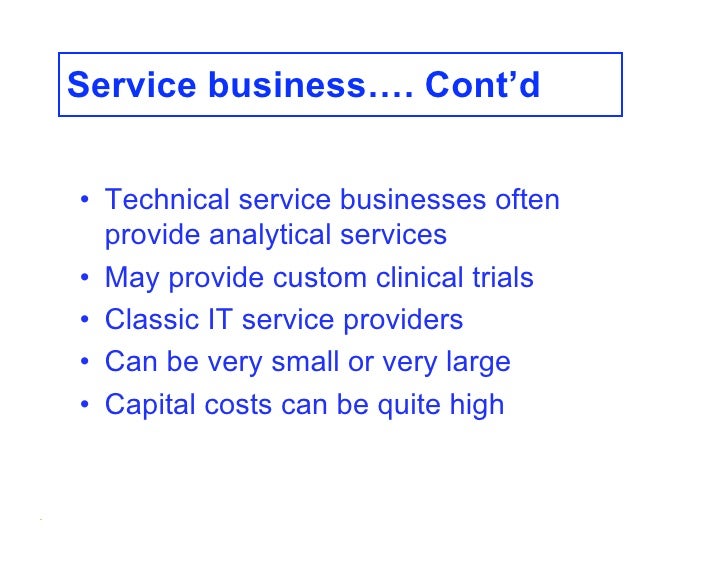 Service business…. Cont’d

• Technical service businesses often provide analytical services
• May provide custom clinical trials
• Classic IT service providers
• Can be very small or very large
• Capital costs can be quite high